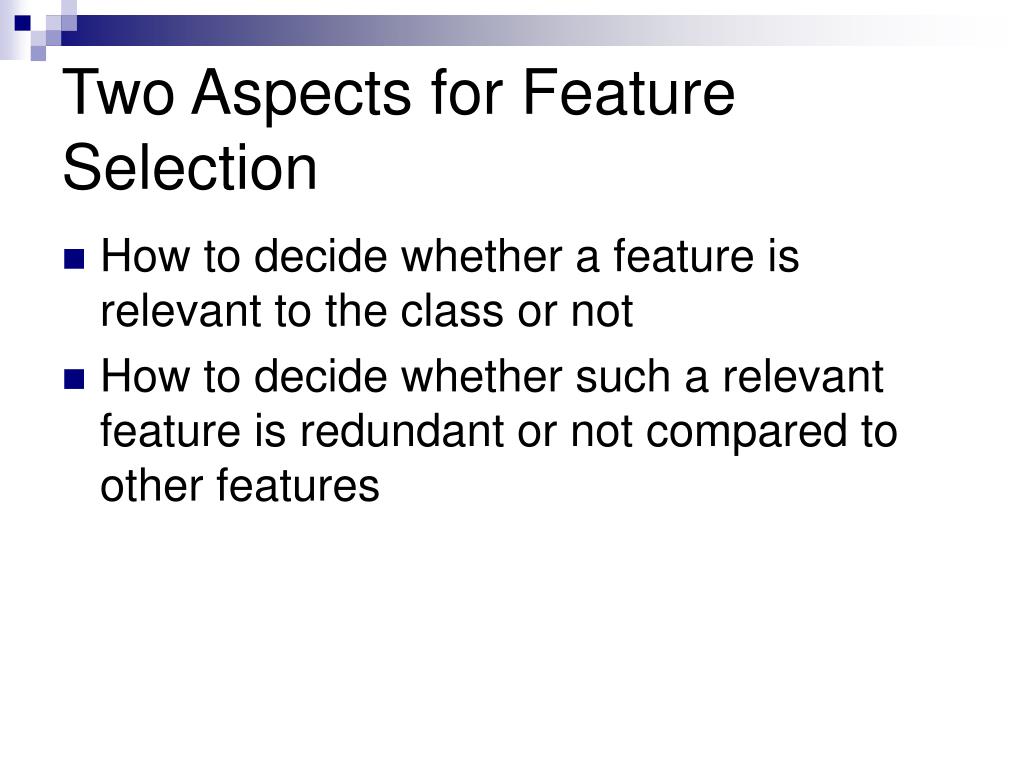 Two Aspects for Feature Selection

- How to decide whether a feature is relevant to the class or not
- How to decide whether such a relevant feature is redundant or not compared to other features